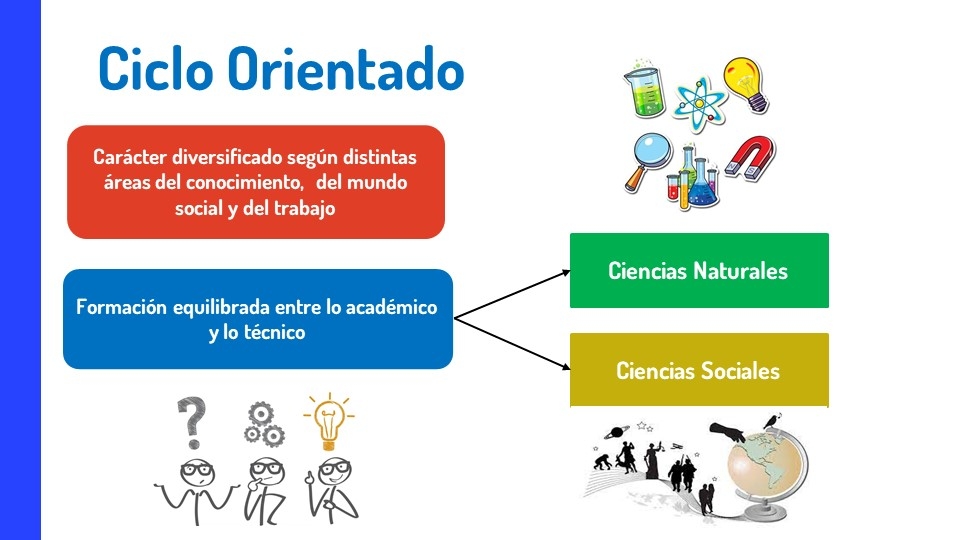 Ciclo Orientado

Carácter diversificado según distintas áreas del conocimiento, del mundo social y del trabajo

Formación equilibrada entre lo académico y lo técnico

Ciencias Naturales

Ciencias Sociales